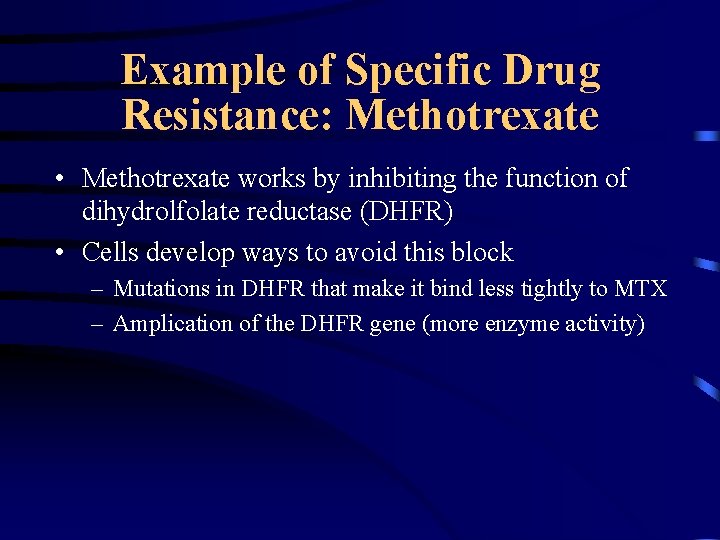 Example of Specific Drug Resistance: Methotrexate

• Methotrexate works by inhibiting the function of dihydrolfolate reductase (DHFR)

• Cells develop ways to avoid this block

– Mutations in DHFR that make it bind less tightly to MTX

– Amplication of the DHFR gene (more enzyme activity)